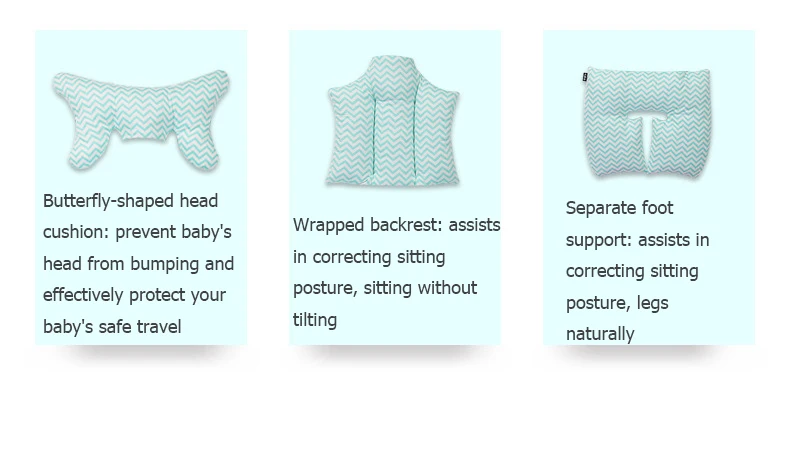 Butterfly-shaped head cushion: prevent baby's head from bumping and effectively protect your baby's safe travel

Wrapped backrest: assists in correcting sitting posture, sitting without tilting

Separate foot support: assists in correcting sitting posture, legs naturally